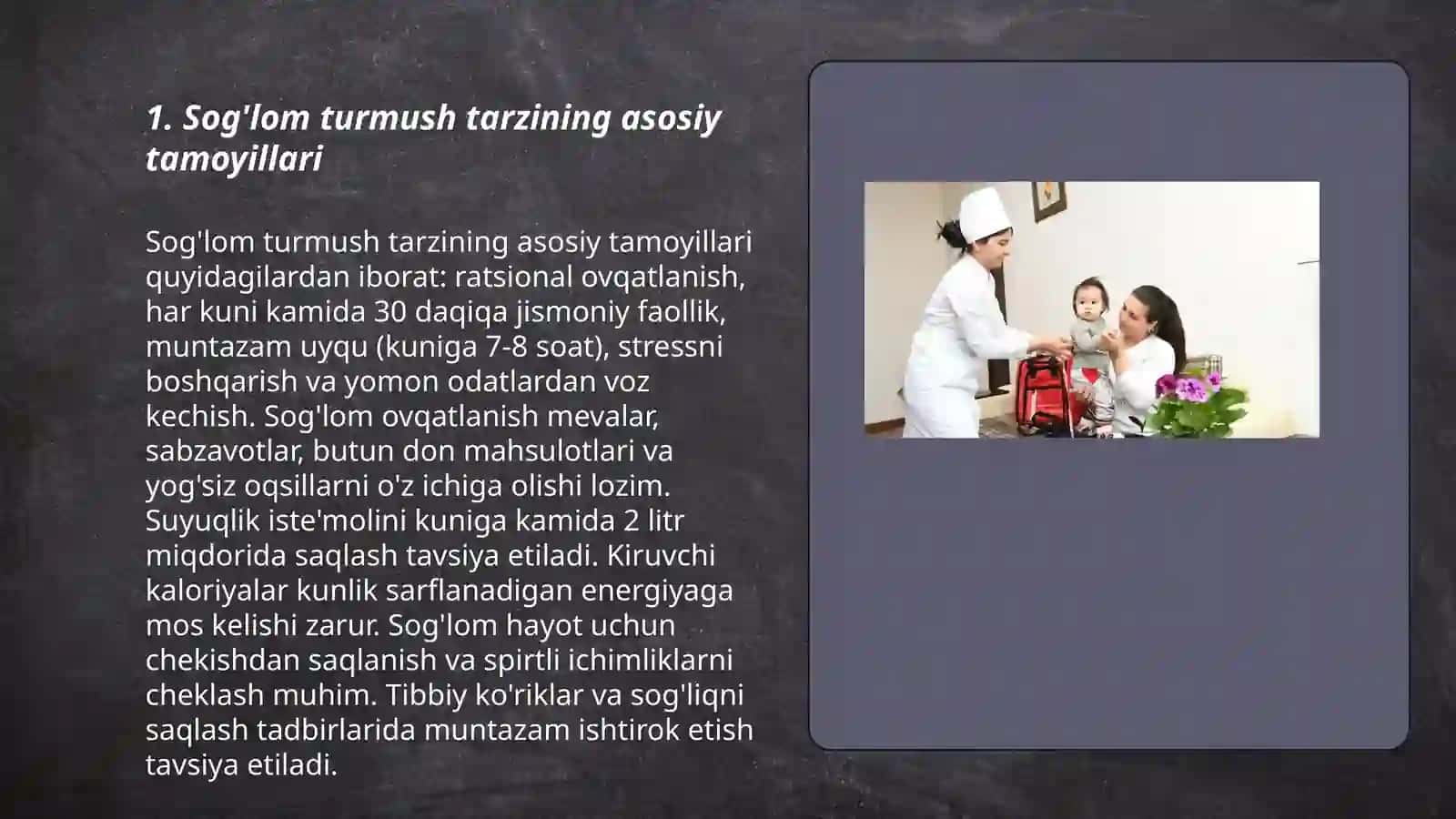 1. Sog'lom turmush tarzining asosiy tamoyillari

Sog'lom turmush tarzining asosiy tamoyillari quyidagilardan iborat: ratsional ovqatlanish, har kuni kamida 30 daqiqa jismoniy faollik, muntazam uyqu (kuniga 7-8 soat), stressni boshqarish va yomon odatlardan voz kechish. Sog'lom ovqatlanish mevalar, sabzavotlar, butun don mahsulotlari va yog'siz oqsillarni o'z ichiga olishi lozim. Suyuqlik iste'molini kuniga kamida 2 litr miqdorida saqlash tavsiya etiladi. Kiruvchi kaloriyalar kunlik sarflanadigan energiyaga mos kelishi zarur. Sog'lom hayot uchun chekishdan saqlanish va spirtli ichimliklarni cheklash muhim. Tibbiy ko'riklar va sog'liqni saqlash tadbirlarida muntazam ishtirok etish tavsiya etiladi.